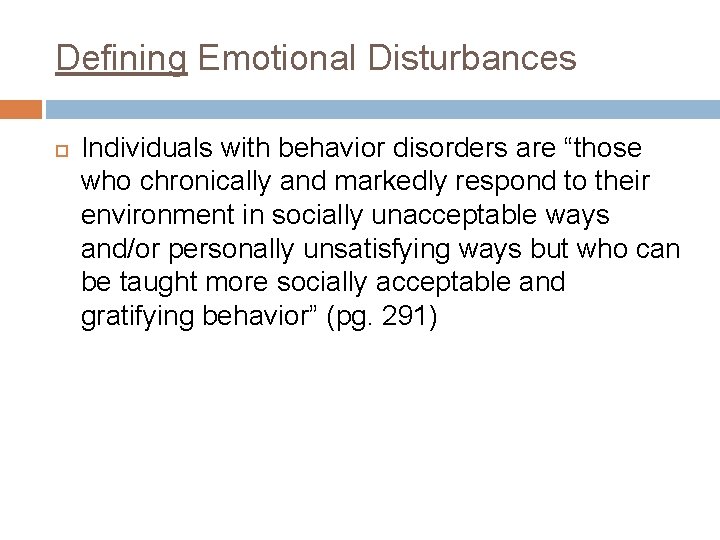 Defining Emotional Disturbances

Individuals with behavior disorders are “those who chronically and markedly respond to their environment in socially unacceptable ways and/or personally unsatisfying ways but who can be taught more socially acceptable and gratifying behavior” (pg. 291)